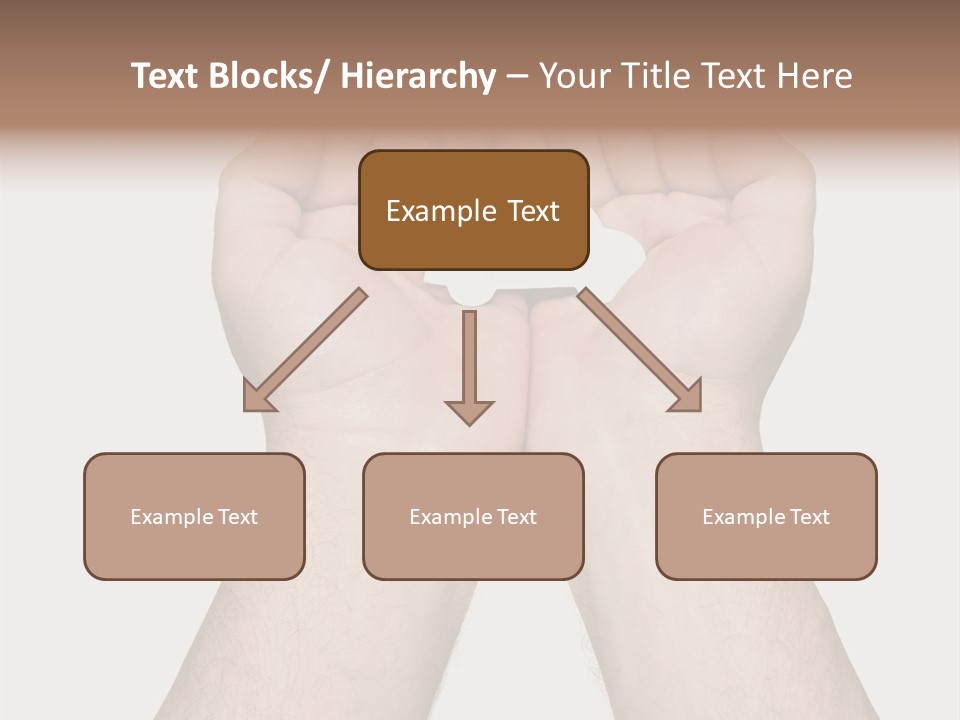 Text Blocks/ Hierarchy – Your Title Text Here

Example Text

Example Text

Example Text

Example Text